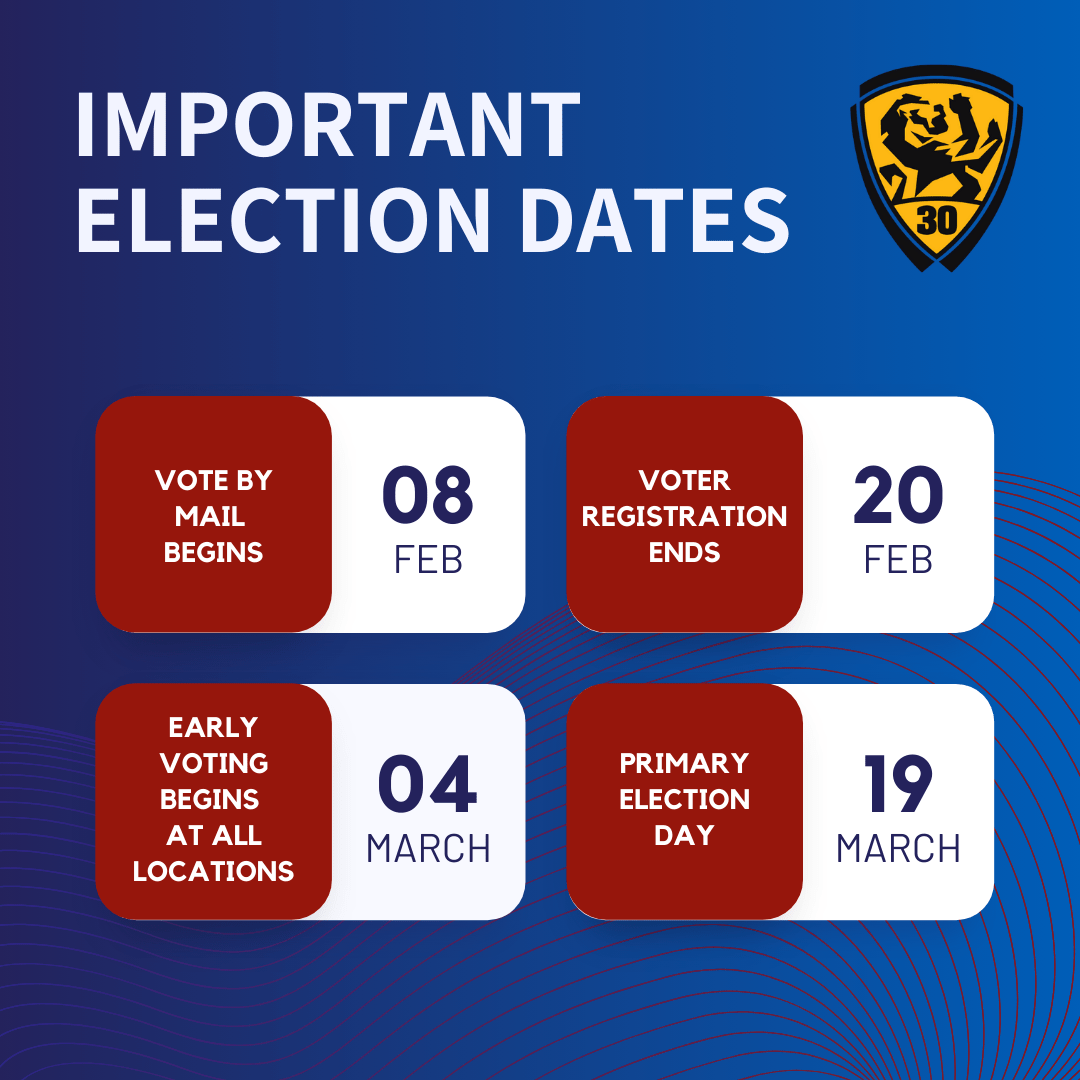 IMPORTANT ELECTION DATES

30

VOTE BY MAIL BEGINS

08
FEB

VOTER REGISTRATION ENDS

20
FEB

EARLY VOTING BEGINS AT ALL LOCATIONS

04
MARCH

PRIMARY ELECTION DAY

19
MARCH